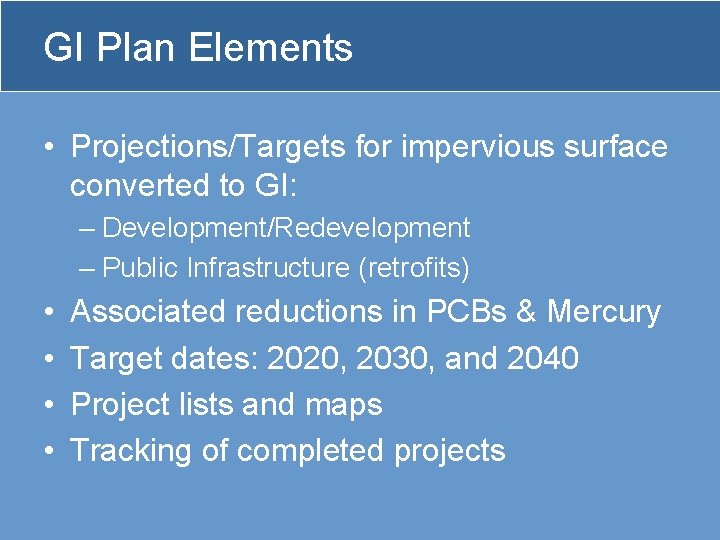 GI Plan Elements

• Projections/Targets for impervious surface converted to GI:
– Development/Redevelopment
– Public Infrastructure (retrofits)
• Associated reductions in PCBs & Mercury
• Target dates: 2020, 2030, and 2040
• Project lists and maps
• Tracking of completed projects